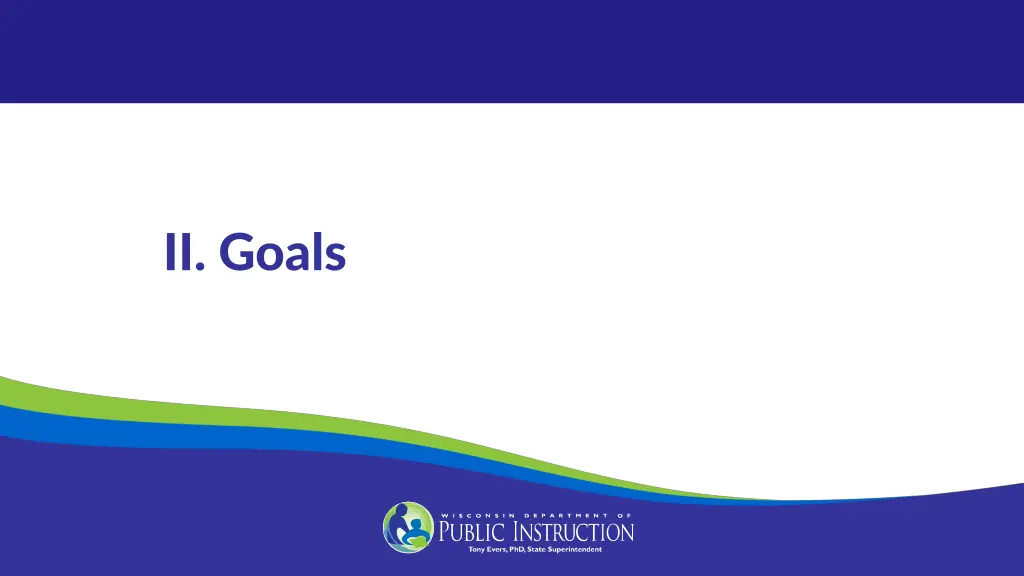 II. Goals

WISCONSIN DEPARTMENT OF
PUBLIC INSTRUCTION
Tony Evers, PhD, State Superintendent